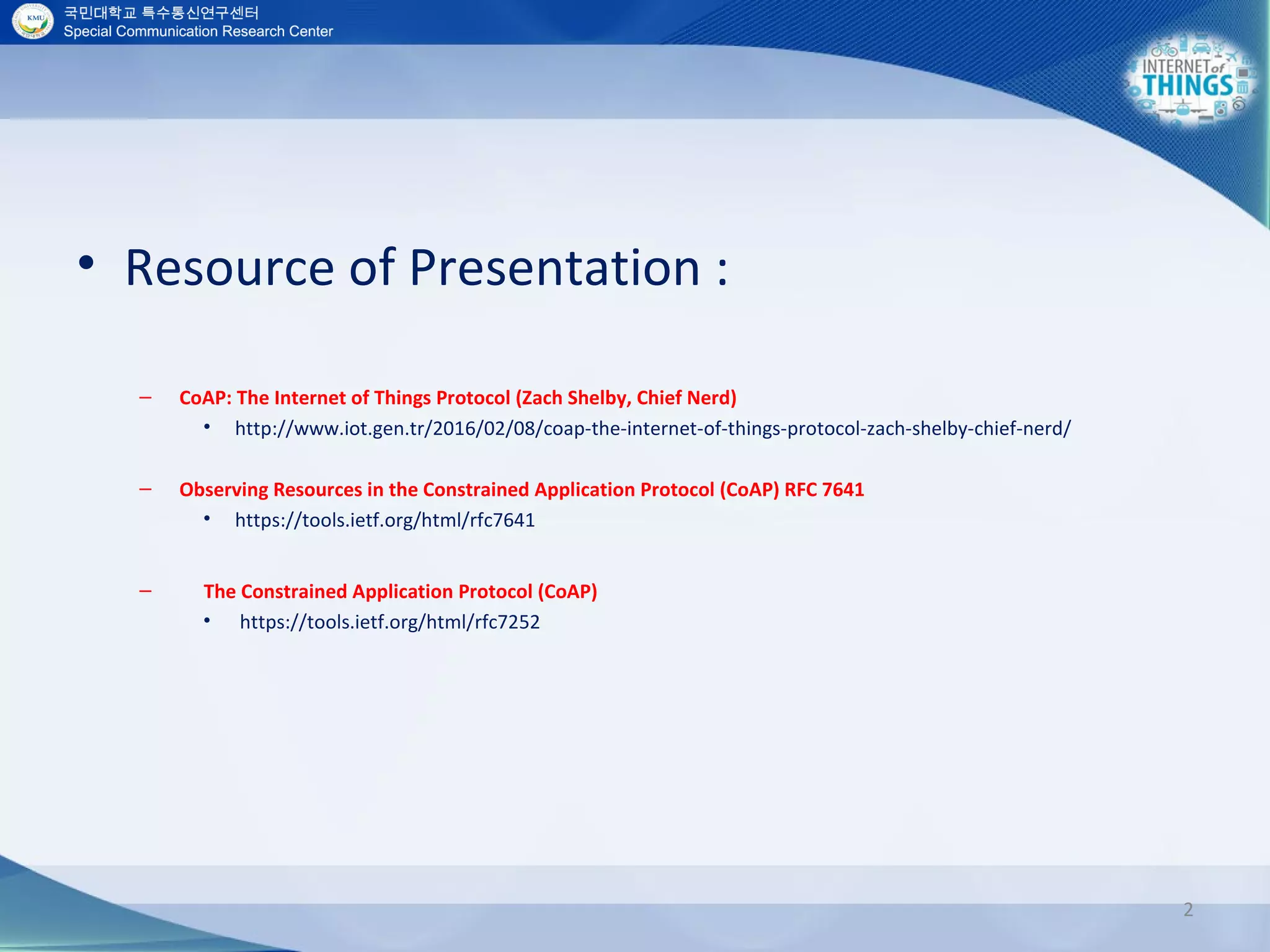 KMU
국민대학교 특수통신연구센터
Special Communication Research Center

INTERNET of THINGS

• Resource of Presentation :

– CoAP: The Internet of Things Protocol (Zach Shelby, Chief Nerd)
• http://www.iot.gen.tr/2016/02/08/coap-the-internet-of-things-protocol-zach-shelby-chief-nerd/

– Observing Resources in the Constrained Application Protocol (CoAP) RFC 7641
• https://tools.ietf.org/html/rfc7641

– The Constrained Application Protocol (CoAP)
• https://tools.ietf.org/html/rfc7252

2